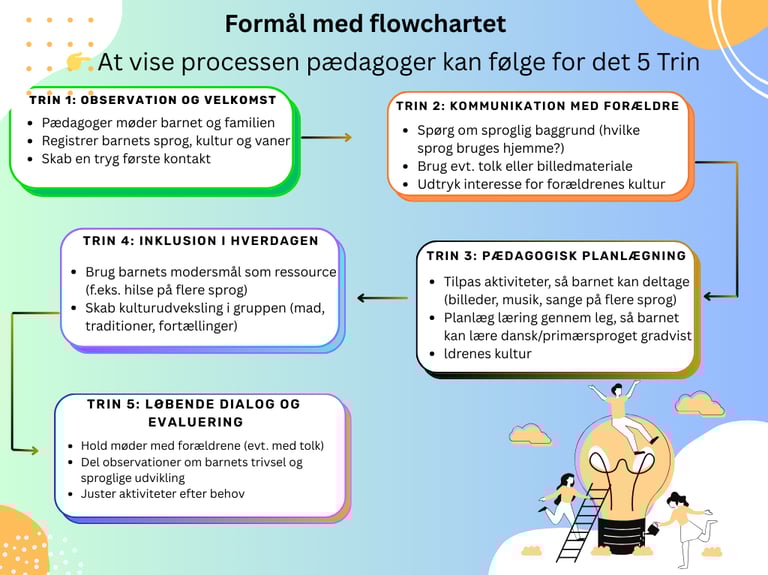 Formål med flowchartet

👉 At vise processen pædagoger kan følge for det 5 Trin

TRIN 1: OBSERVATION OG VELKOMST
- Pædagoger møder barnet og familien
- Registrer barnets sprog, kultur og vaner
- Skab en tryg første kontakt

TRIN 2: KOMMUNIKATION MED FORÆLDRE
- Spørg om sproglig baggrund (hvilke sprog bruges hjemme?)
- Brug evt. tolk eller billedmateriale
- Udtryk interesse for forældrenes kultur

TRIN 3: PÆDAGOGISK PLANLÆGNING
- Tilpas aktiviteter, så barnet kan deltage (billeder, musik, sange på flere sprog)
- Planlæg læring gennem leg, så barnet kan lære dansk/primærsproget gradvist
- ldrenes kultur

TRIN 4: INKLUSION I HVERDAGEN
- Brug barnets modersmål som ressource (f.eks. hilse på flere sprog)
- Skab kulturudveksling i gruppen (mad, traditioner, fortællinger)

TRIN 5: LØBENDE DIALOG OG EVALUERING
- Hold møder med forældrene (evt. med tolk)
- Del observationer om barnets trivsel og sproglige udvikling
- Juster aktiviteter efter behov